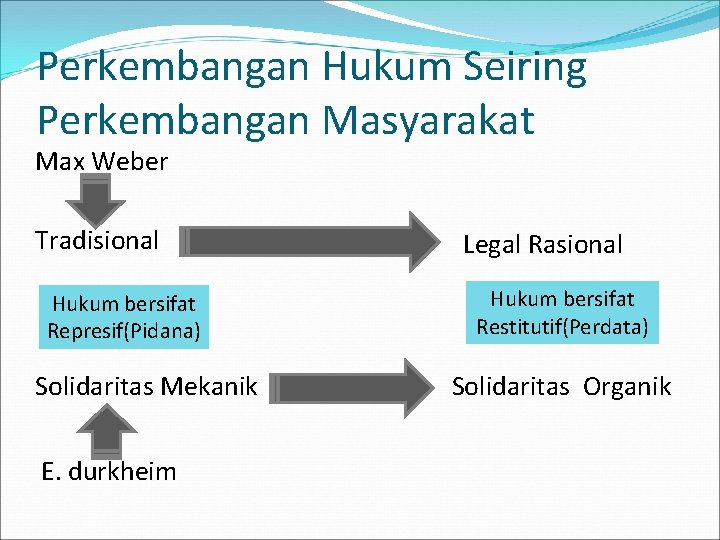 Perkembangan Hukum Seiring Perkembangan Masyarakat

Max Weber

Tradisional

Legal Rasional

Hukum bersifat Represif(Pidana)

Hukum bersifat Restitutif(Perdata)

Solidaritas Mekanik

Solidaritas  Organik

E. durkheim